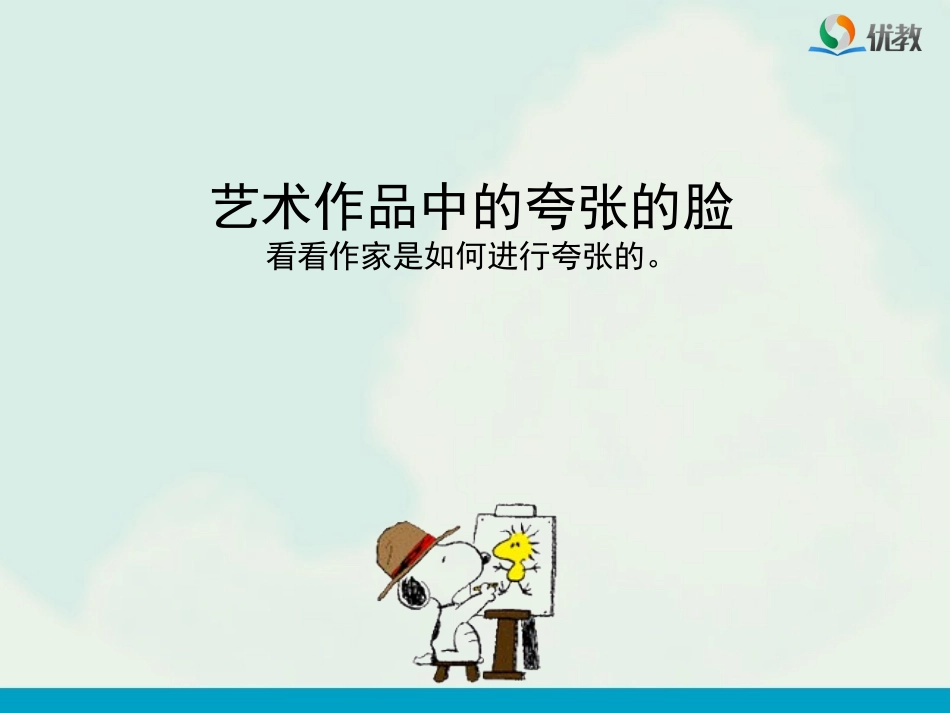 优教

艺术作品中的夸张的脸

看看作家是如何进行夸张的。